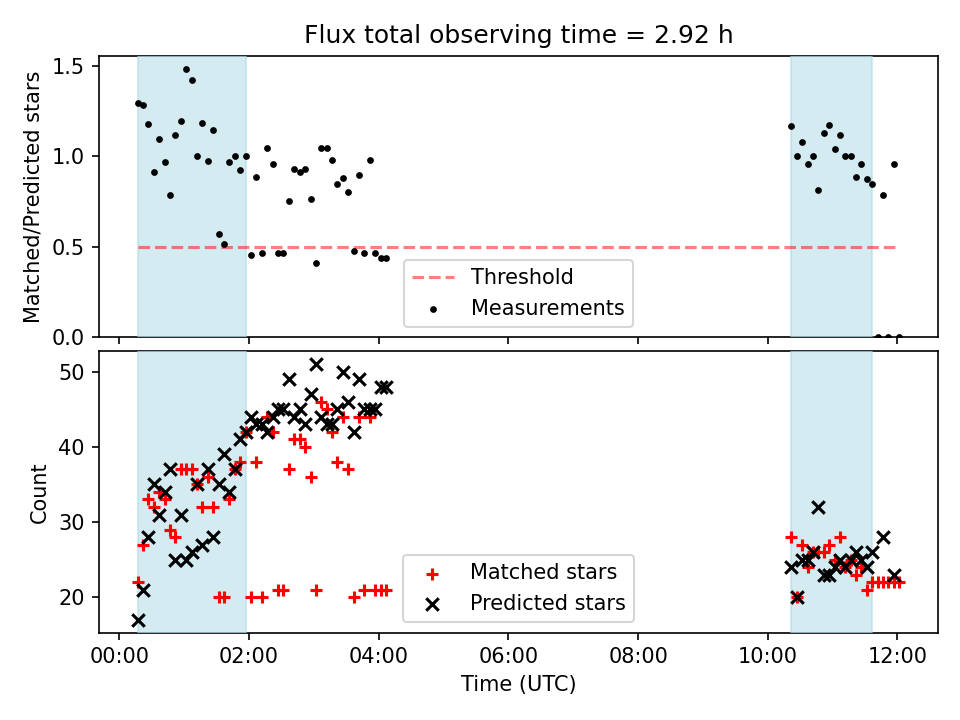 Flux total observing time = 2.92 h

Matched/Predicted stars

1.5
1.0
0.5
0.0

Threshold
Measurements

Count

50
40
30
20

Matched stars
Predicted stars

00:00 02:00 04:00 06:00 08:00 10:00 12:00

Time (UTC)